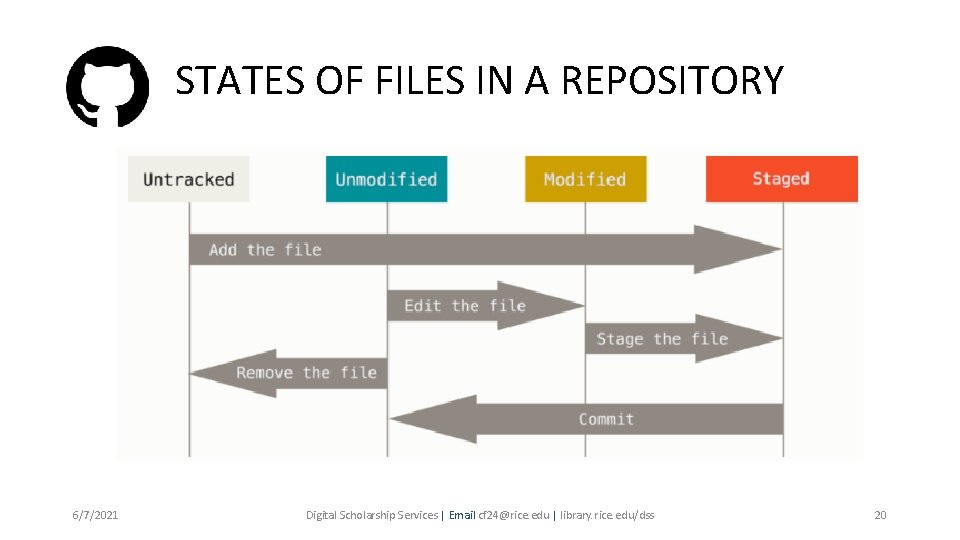 STATES OF FILES IN A REPOSITORY

Untracked

Unmodified

Modified

Staged

Add the file

Edit the file

Stage the file

Remove the file

Commit

6/7/2021

Digital Scholarship Services | Email cf24@rice.edu | library.rice.edu/dss

20